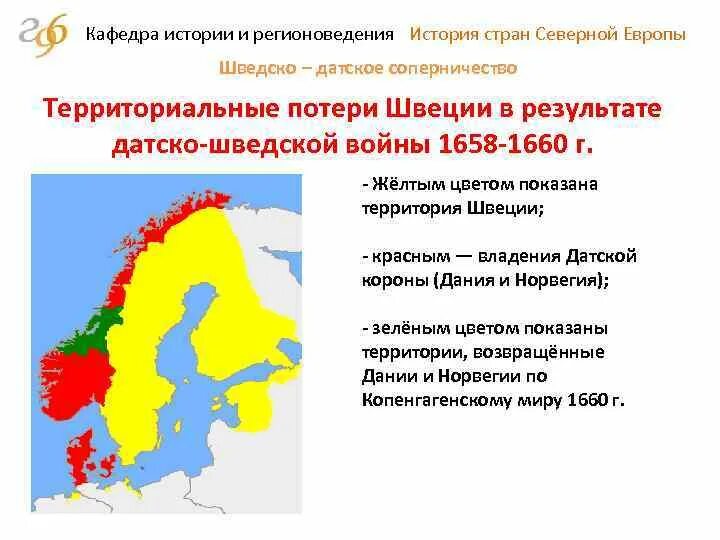 Кафедра истории и регионоведения История стран Северной Европы

Шведско – датское соперничество

Территориальные потери Швеции в результате датско-шведской войны 1658-1660 г.

- Жёлтым цветом показана территория Швеции;

- красным — владения Датской короны (Дания и Норвегия);

- зелёным цветом показаны территории, возвращённые Дании и Норвегии по Копенгагенскому миру 1660 г.